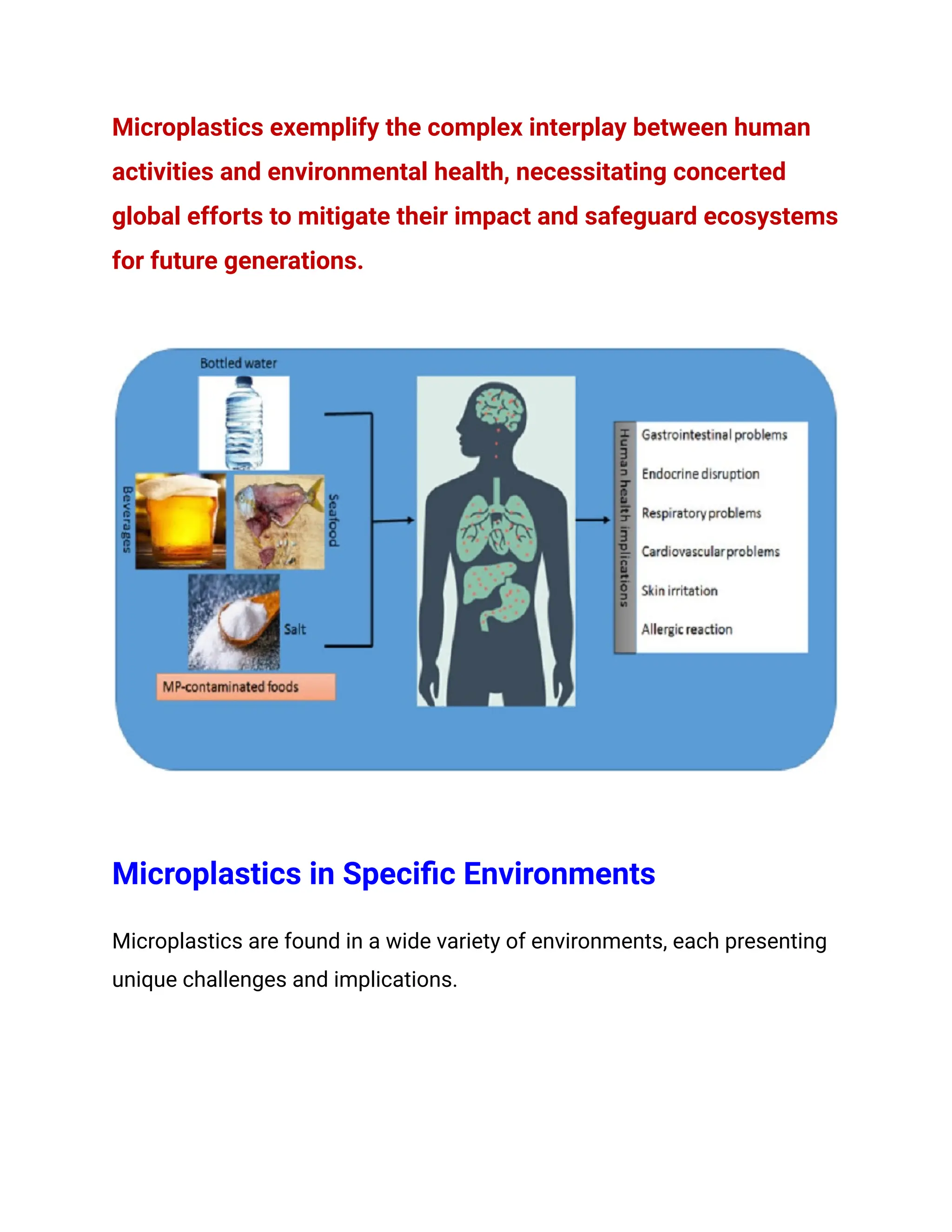 Microplastics exemplify the complex interplay between human activities and environmental health, necessitating concerted global efforts to mitigate their impact and safeguard ecosystems for future generations.

Bottled water

Beverages

Seafood

Salt

MP-contaminated foods

Human health implications

Gastrointestinal problems

Endocrine disruption

Respiratory problems

Cardiovascular problems

Skin irritation

Allergic reaction

Microplastics in Specific Environments

Microplastics are found in a wide variety of environments, each presenting unique challenges and implications.